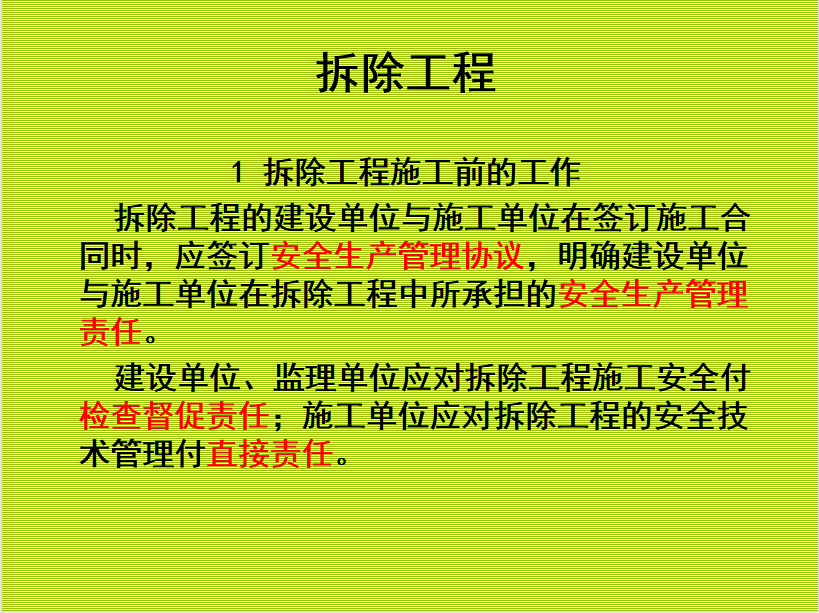 拆除工程

1 拆除工程施工前的工作

拆除工程的建设单位与施工单位在签订施工合同时，应签订安全生产管理协议，明确建设单位与施工单位在拆除工程中所承担的安全生产管理责任。

建设单位、监理单位应对拆除工程施工安全付检查督促责任；施工单位应对拆除工程的安全技术管理付直接责任。